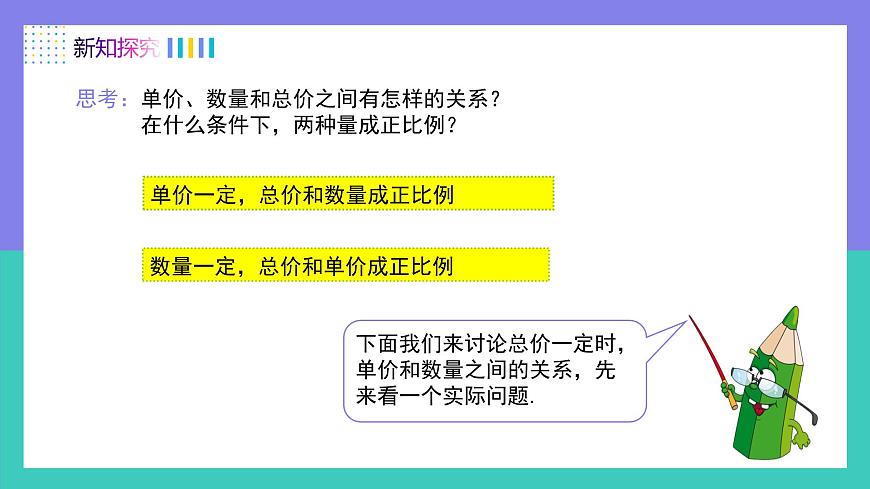 新知探究

思考：单价、数量和总价之间有怎样的关系？
在什么条件下，两种量成正比例？

单价一定，总价和数量成正比例

数量一定，总价和单价成正比例

下面我们来讨论总价一定时，单价和数量之间的关系，先来看一个实际问题.